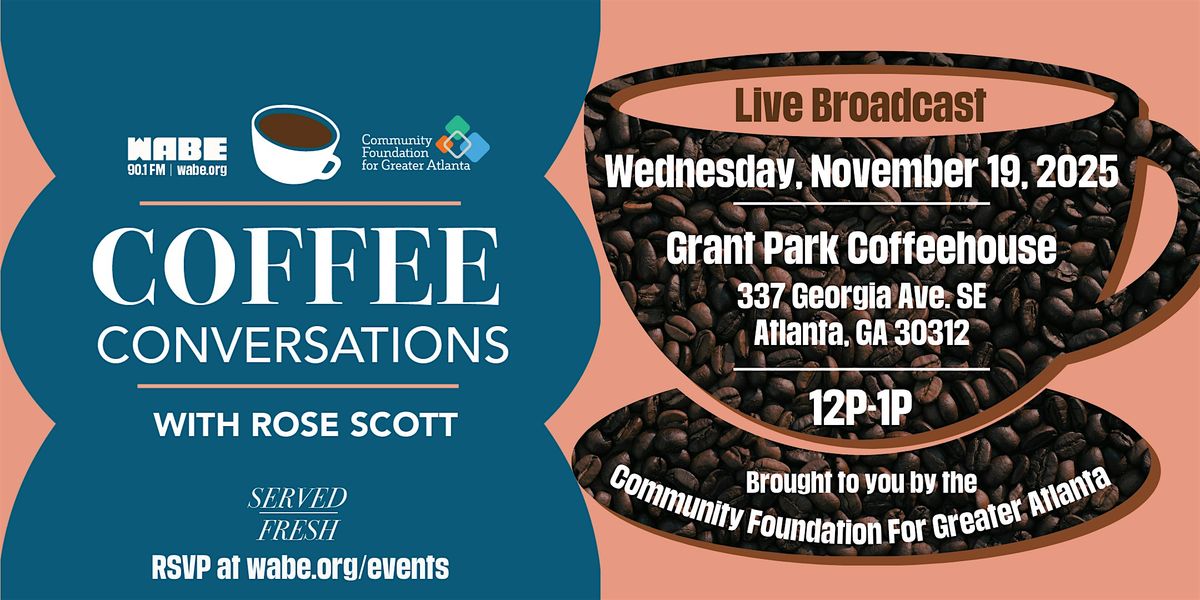 WABE
90.1 FM | wabe.org

Community Foundation for Greater Atlanta

COFFEE
CONVERSATIONS

WITH ROSE SCOTT

SERVED
FRESH

RSVP at wabe.org/events

Live Broadcast

Wednesday, November 19, 2025

Grant Park Coffeehouse
337 Georgia Ave. SE
Atlanta, GA 30312

12P-1P

Brought to you by the
Community Foundation For Greater Atlanta